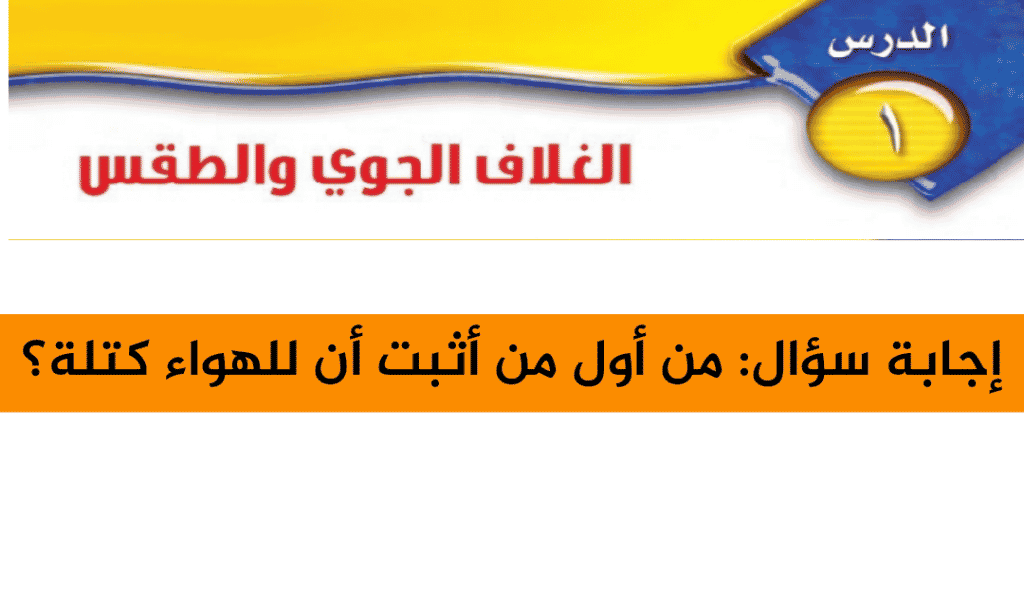 الدرس
١
الغلاف الجوي والطقس

إجابة سؤال: من أول من أثبت أن للهواء كتلة؟